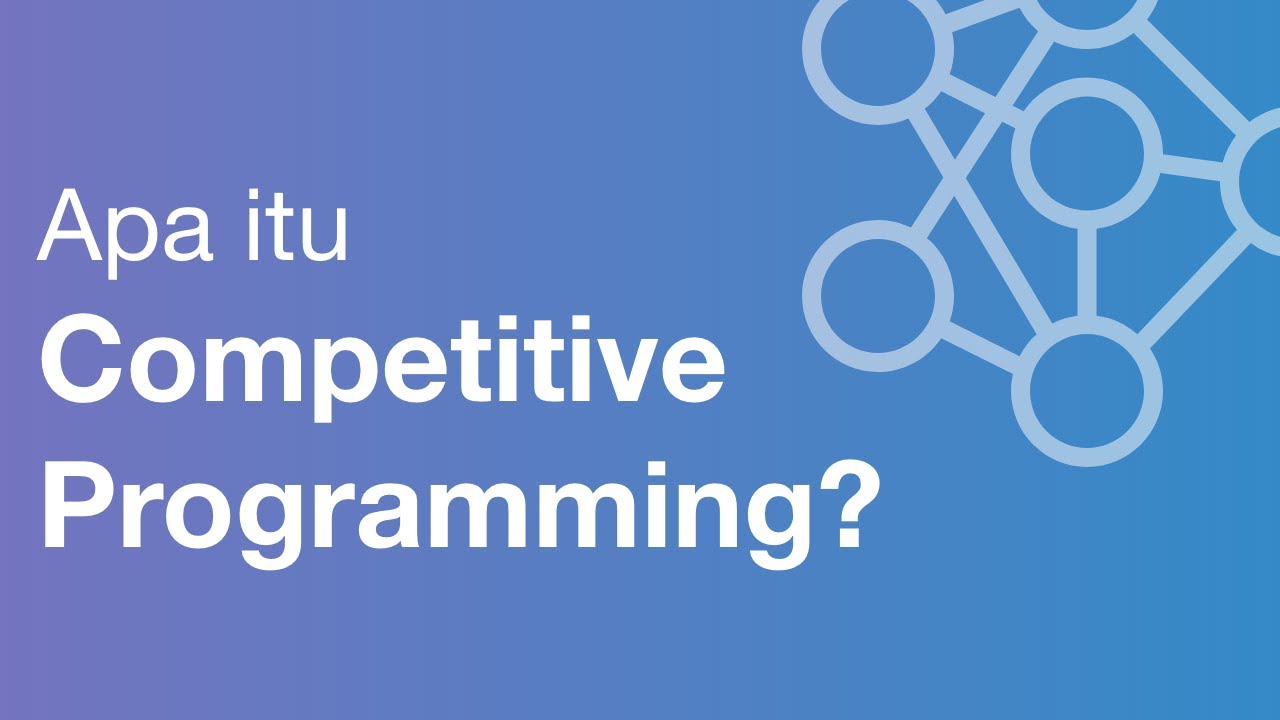 Apa itu
Competitive
Programming?